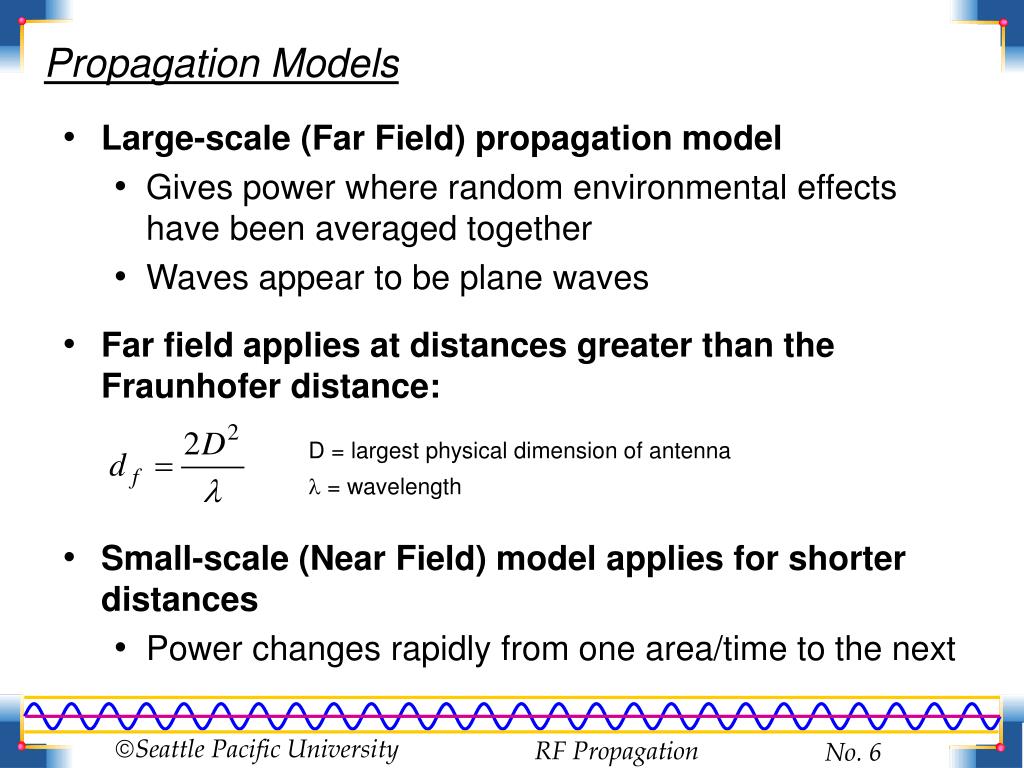 Propagation Models

• Large-scale (Far Field) propagation model
  • Gives power where random environmental effects have been averaged together
  • Waves appear to be plane waves

• Far field applies at distances greater than the Fraunhofer distance:

$d_f = \frac{2D^2}{\lambda}$

D = largest physical dimension of antenna
$\lambda$ = wavelength

• Small-scale (Near Field) model applies for shorter distances
  • Power changes rapidly from one area/time to the next

©Seattle Pacific University RF Propagation No. 6